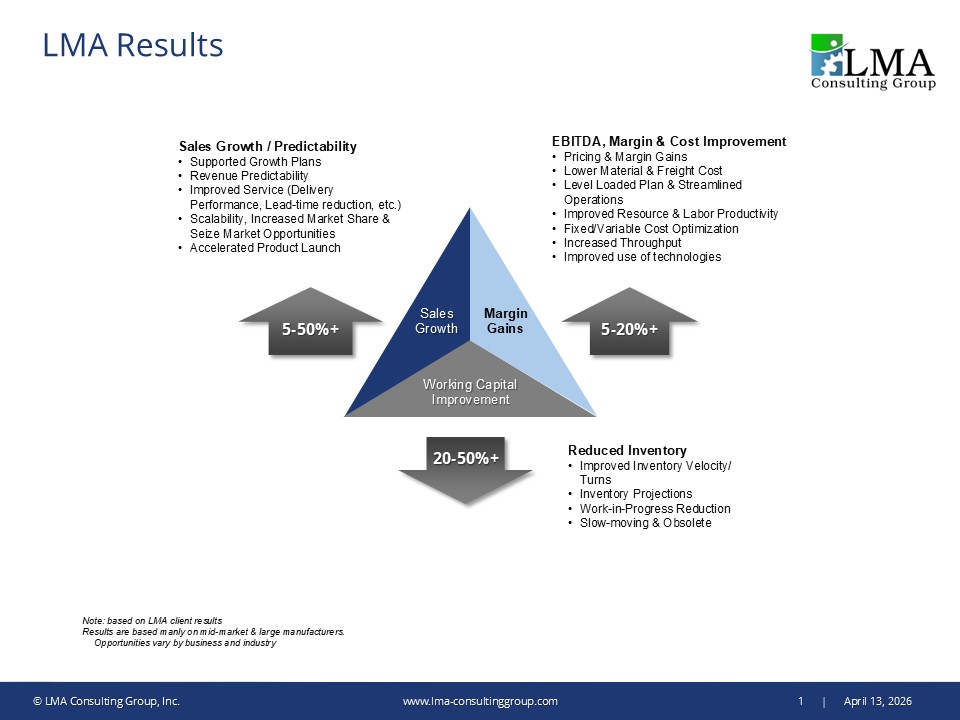 LMA Results

LMA
Consulting Group

Sales Growth / Predictability
• Supported Growth Plans
• Revenue Predictability
• Improved Service (Delivery Performance, Lead-time reduction, etc.)
• Scalability, Increased Market Share & Seize Market Opportunities
• Accelerated Product Launch

EBITDA, Margin & Cost Improvement
• Pricing & Margin Gains
• Lower Material & Freight Cost
• Level Loaded Plan & Streamlined Operations
• Improved Resource & Labor Productivity
• Fixed/Variable Cost Optimization
• Increased Throughput
• Improved use of technologies

5-50%+

Sales Growth

Margin Gains

5-20%+

Working Capital Improvement

20-50%+

Reduced Inventory
• Improved Inventory Velocity/ Turns
• Inventory Projections
• Work-in-Progress Reduction
• Slow-moving & Obsolete

Note: based on LMA client results
Results are based manly on mid-market & large manufacturers.
Opportunities vary by business and industry

© LMA Consulting Group, Inc.
www.lma-consultinggroup.com
1 | April 13, 2026